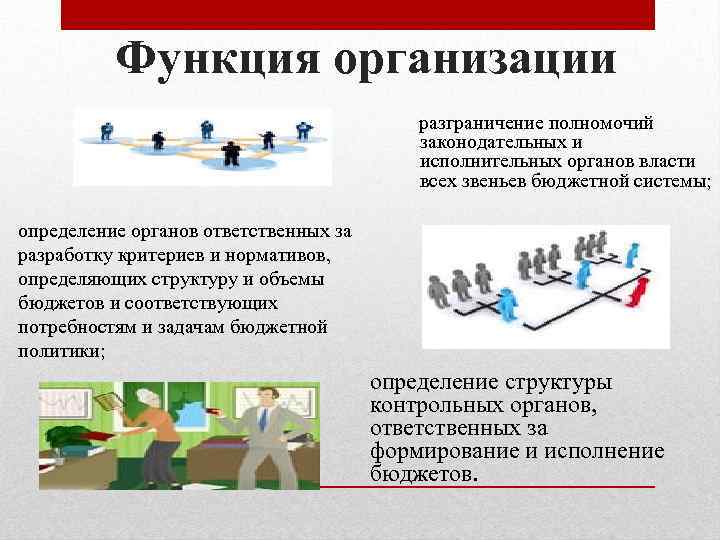 Функция организации

разграничение полномочий законодательных и исполнительных органов власти всех звеньев бюджетной системы;

определение органов ответственных за разработку критериев и нормативов, определяющих структуру и объемы бюджетов и соответствующих потребностям и задачам бюджетной политики;

определение структуры контрольных органов, ответственных за формирование и исполнение бюджетов.